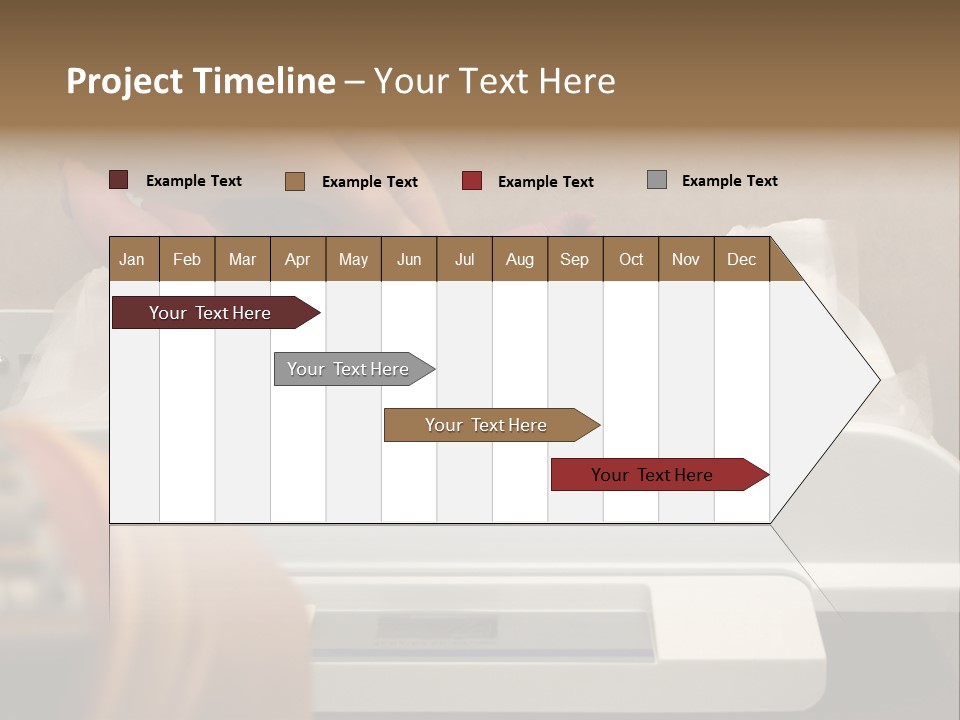 Project Timeline – Your Text Here

Example Text
Example Text
Example Text
Example Text

| Jan | Feb | Mar | Apr | May | Jun | Jul | Aug | Sep | Oct | Nov | Dec |
|---|---|---|---|---|---|---|---|---|---|---|---|

Your Text Here

Your Text Here

Your Text Here

Your Text Here